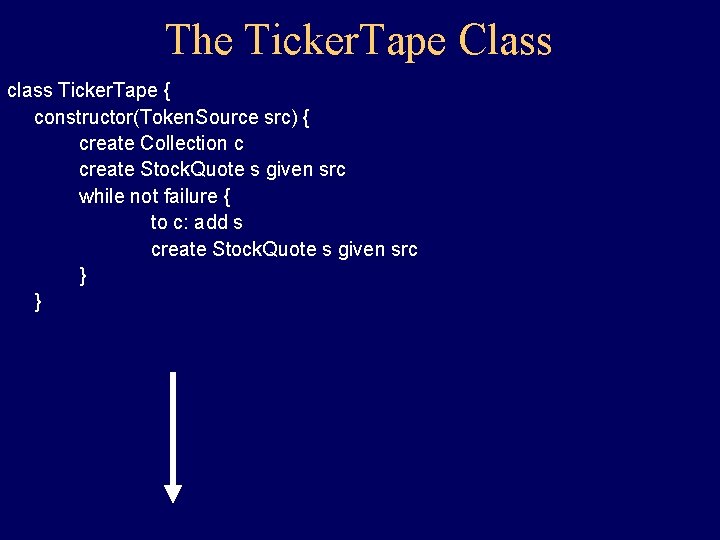 The TickerTape Class

class TickerTape {
constructor(TokenSource src) {
create Collection c
create StockQuote s given src
while not failure {
to c: add s
create StockQuote s given src
}
}